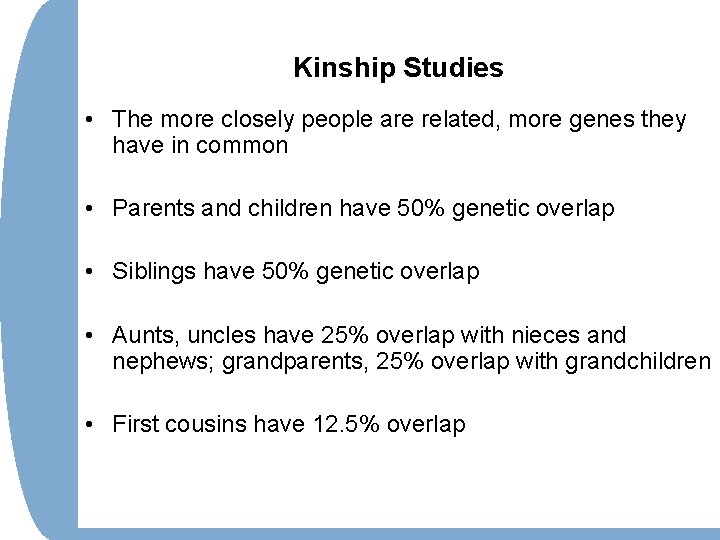 Kinship Studies

• The more closely people are related, more genes they have in common

• Parents and children have 50% genetic overlap

• Siblings have 50% genetic overlap

• Aunts, uncles have 25% overlap with nieces and nephews; grandparents, 25% overlap with grandchildren

• First cousins have 12.5% overlap